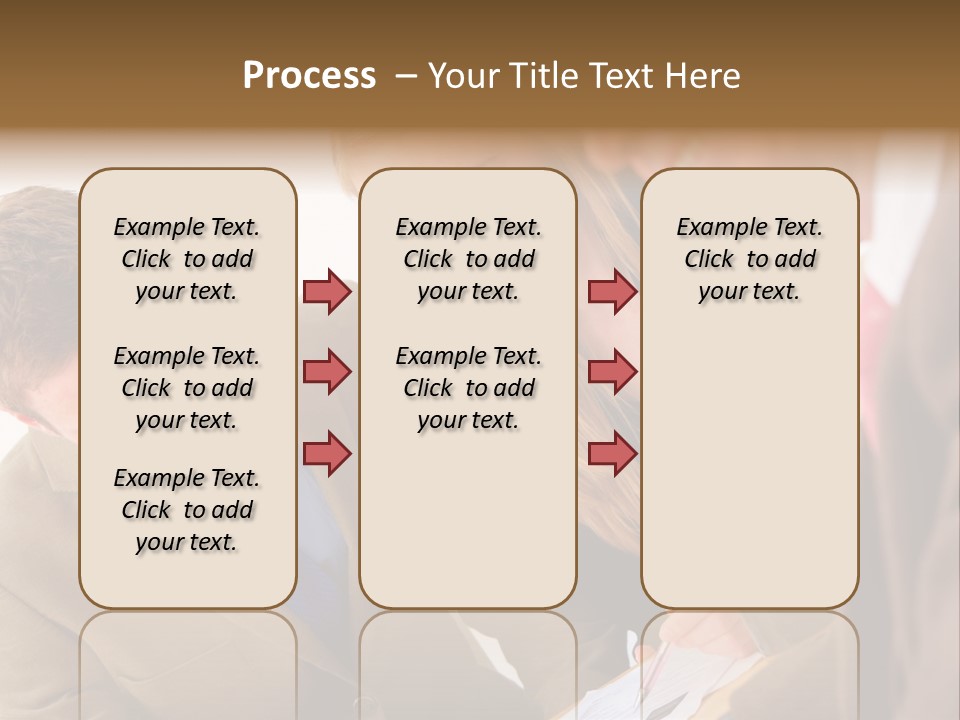 Process – Your Title Text Here

Example Text. Click to add your text.

Example Text. Click to add your text.

Example Text. Click to add your text.

Example Text. Click to add your text.

Example Text. Click to add your text.

Example Text. Click to add your text.